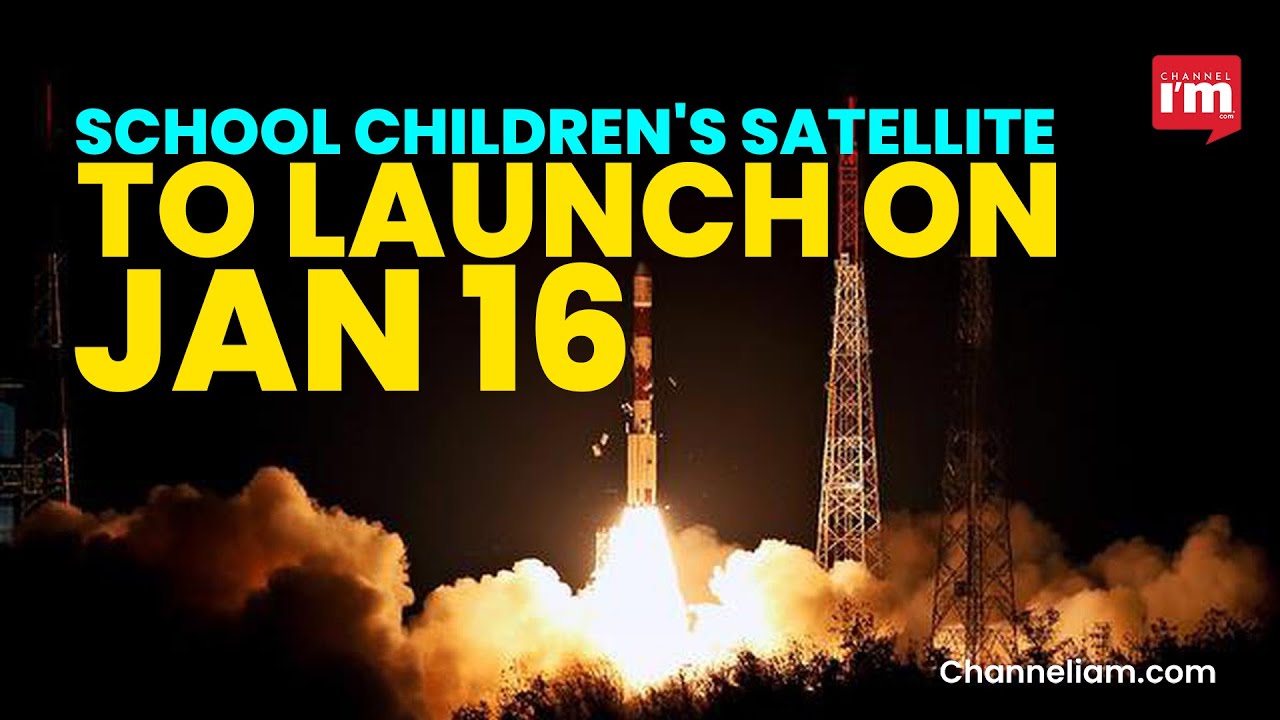 SCHOOL CHILDREN'S SATELLITE
TO LAUNCH ON JAN 16

CHANNEL
I'm
.com

Channeliam.com